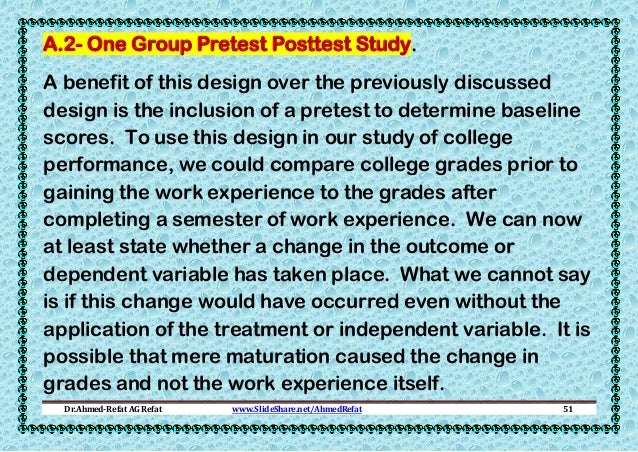 A.2- One Group Pretest Posttest Study.

A benefit of this design over the previously discussed design is the inclusion of a pretest to determine baseline scores. To use this design in our study of college performance, we could compare college grades prior to gaining the work experience to the grades after completing a semester of work experience. We can now at least state whether a change in the outcome or dependent variable has taken place. What we cannot say is if this change would have occurred even without the application of the treatment or independent variable. It is possible that mere maturation caused the change in grades and not the work experience itself.

Dr.Ahmed-Refat AG Refat www.SlideShare.net/AhmedRefat 51